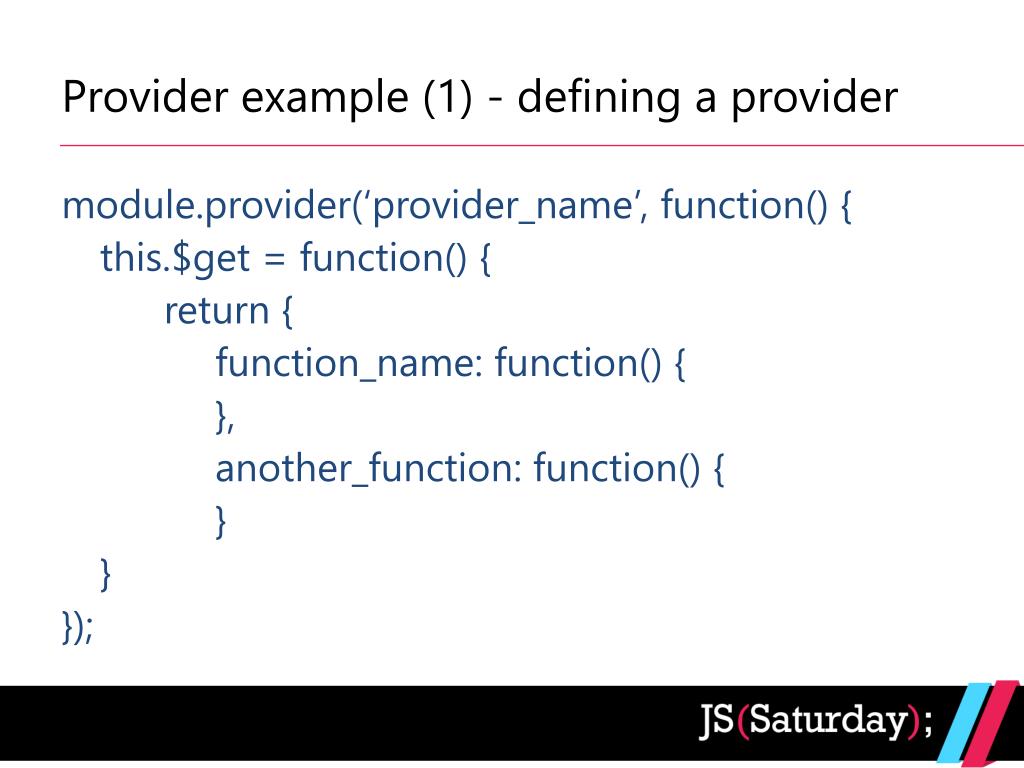 Provider example (1) - defining a provider

module.provider(‘provider_name’, function() {
this.$get = function() {
return {
function_name: function() {
},
another_function: function() {
}
}
});

JS(Saturday);